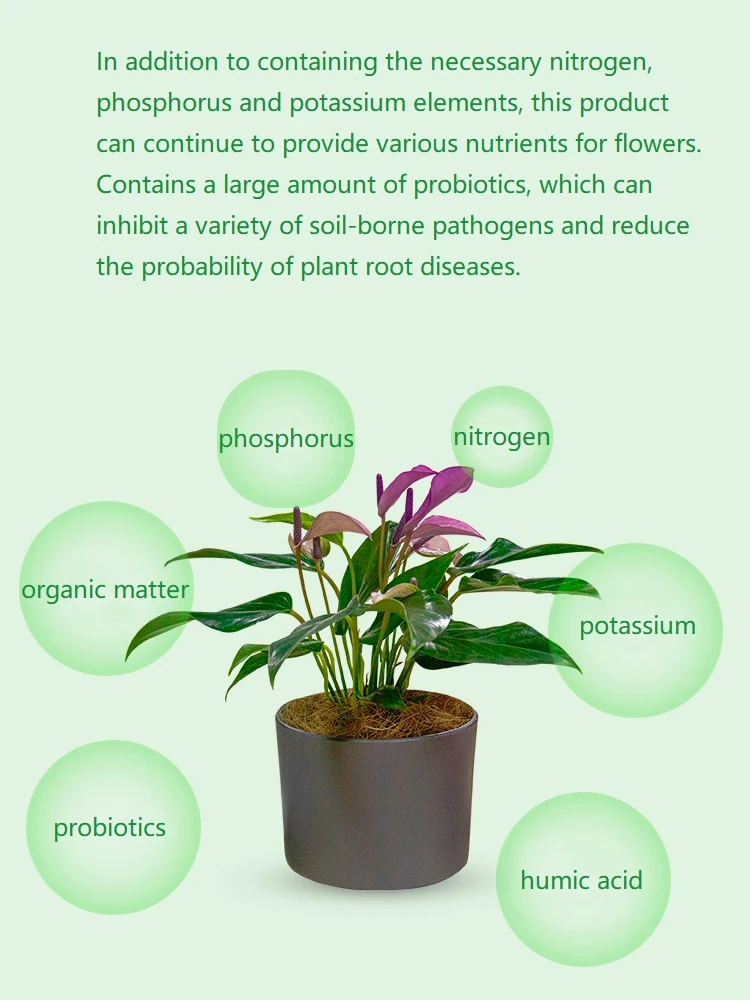 In addition to containing the necessary nitrogen, phosphorus and potassium elements, this product can continue to provide various nutrients for flowers. Contains a large amount of probiotics, which can inhibit a variety of soil-borne pathogens and reduce the probability of plant root diseases.

phosphorus

nitrogen

organic matter

potassium

probiotics

humic acid